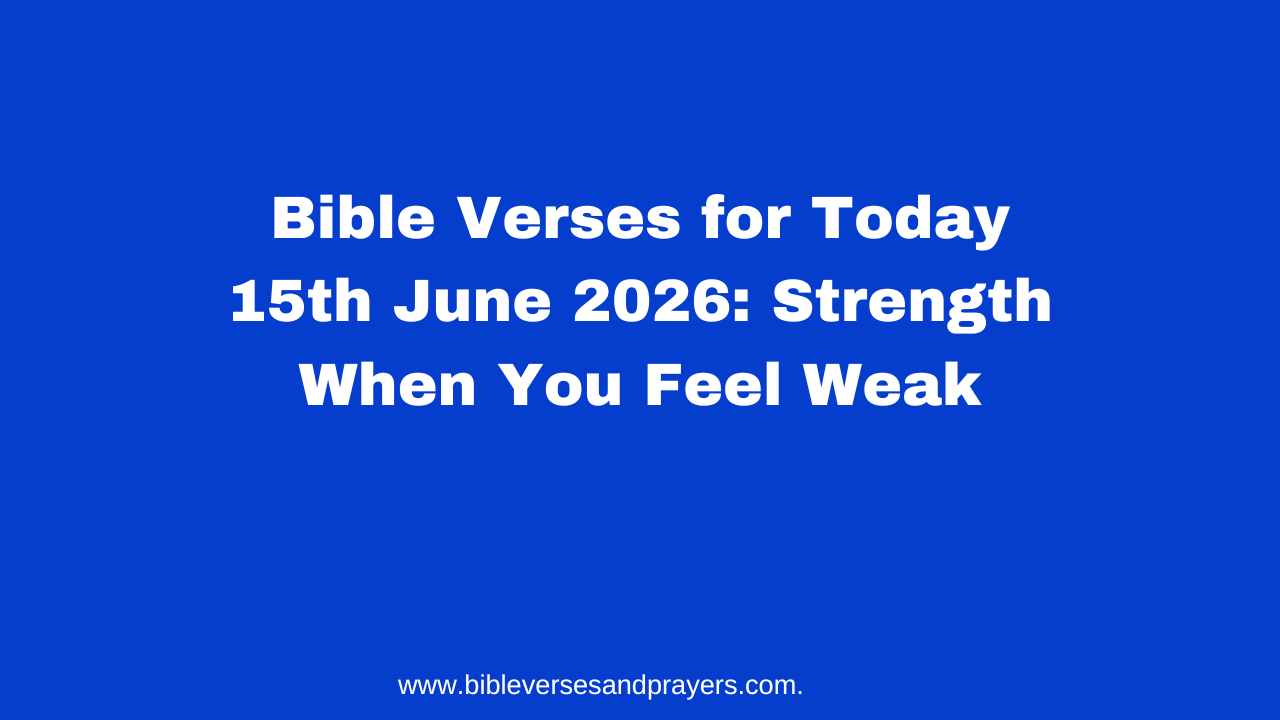 Bible Verses for Today 15th June 2026: Strength When You Feel Weak

www.bibleversesandprayers.com.